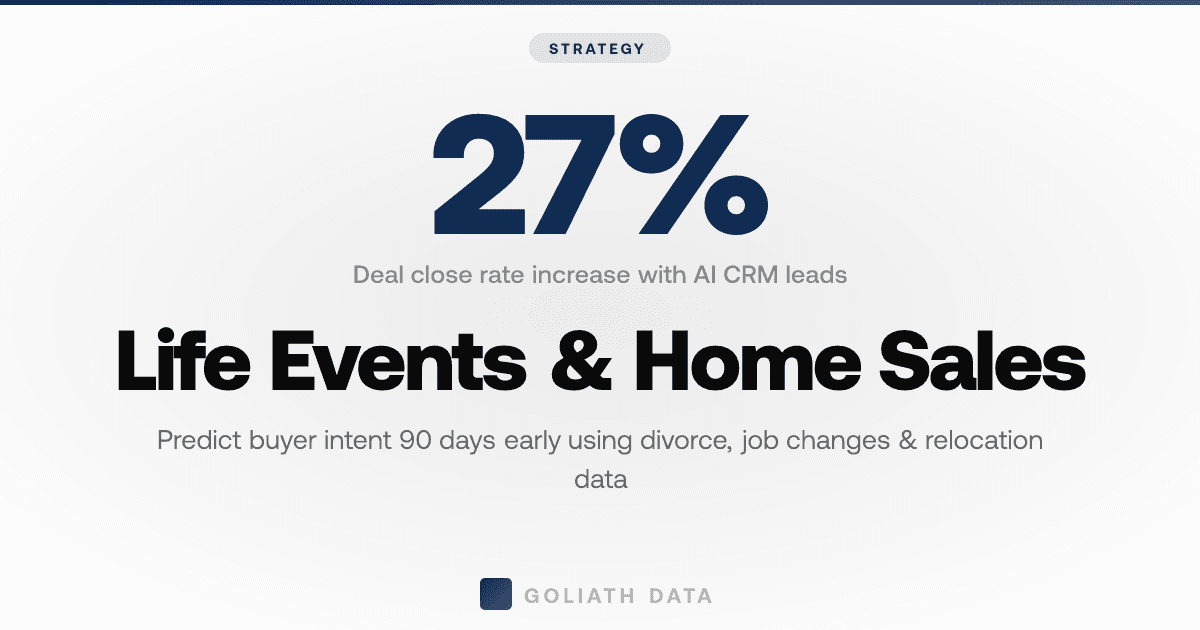 STRATEGY

27%

Deal close rate increase with AI CRM leads

Life Events & Home Sales

Predict buyer intent 90 days early using divorce, job changes & relocation data

GOLIATH DATA